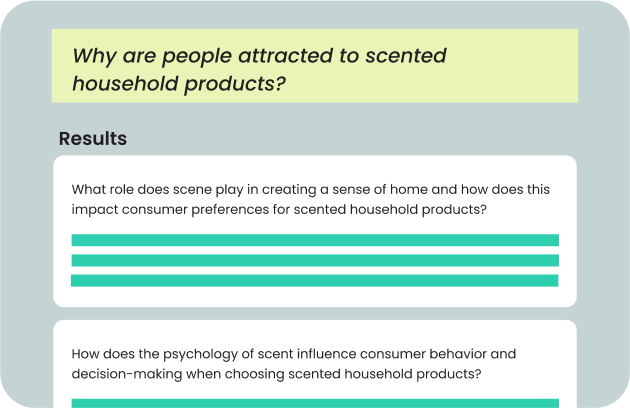 Why are people attracted to scented household products?

Results

What role does scene play in creating a sense of home and how does this impact consumer preferences for scented household products?

How does the psychology of scent influence consumer behavior and decision-making when choosing scented household products?